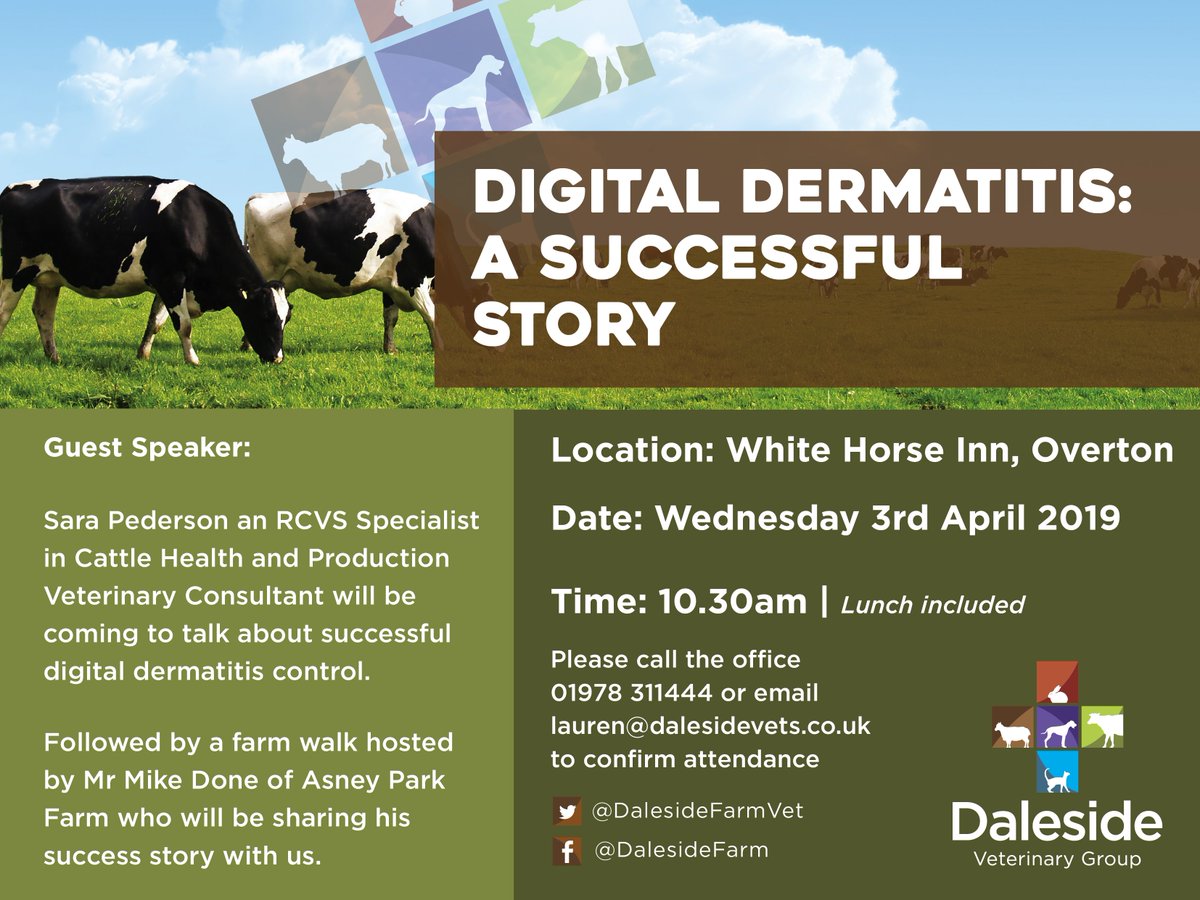 DIGITAL DERMATITIS: A SUCCESSFUL STORY

Guest Speaker:

Sara Pederson an RCVS Specialist in Cattle Health and Production Veterinary Consultant will be coming to talk about successful digital dermatitis control.

Followed by a farm walk hosted by Mr Mike Done of Asney Park Farm who will be sharing his success story with us.

Location: White Horse Inn, Overton

Date: Wednesday 3rd April 2019

Time: 10.30am | Lunch included

Please call the office 01978 311444 or email lauren@dalesidevets.co.uk to confirm attendance

@DalesideFarmVet

@DalesideFarm

Daleside
Veterinary Group